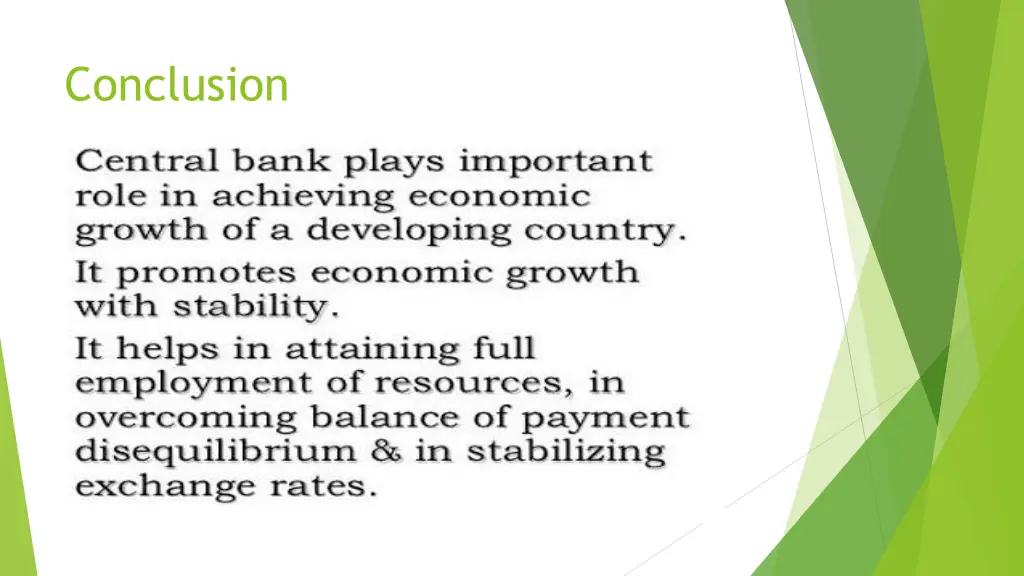 Conclusion

Central bank plays important role in achieving economic growth of a developing country.

It promotes economic growth with stability.

It helps in attaining full employment of resources, in overcoming balance of payment disequilibrium & in stabilizing exchange rates.